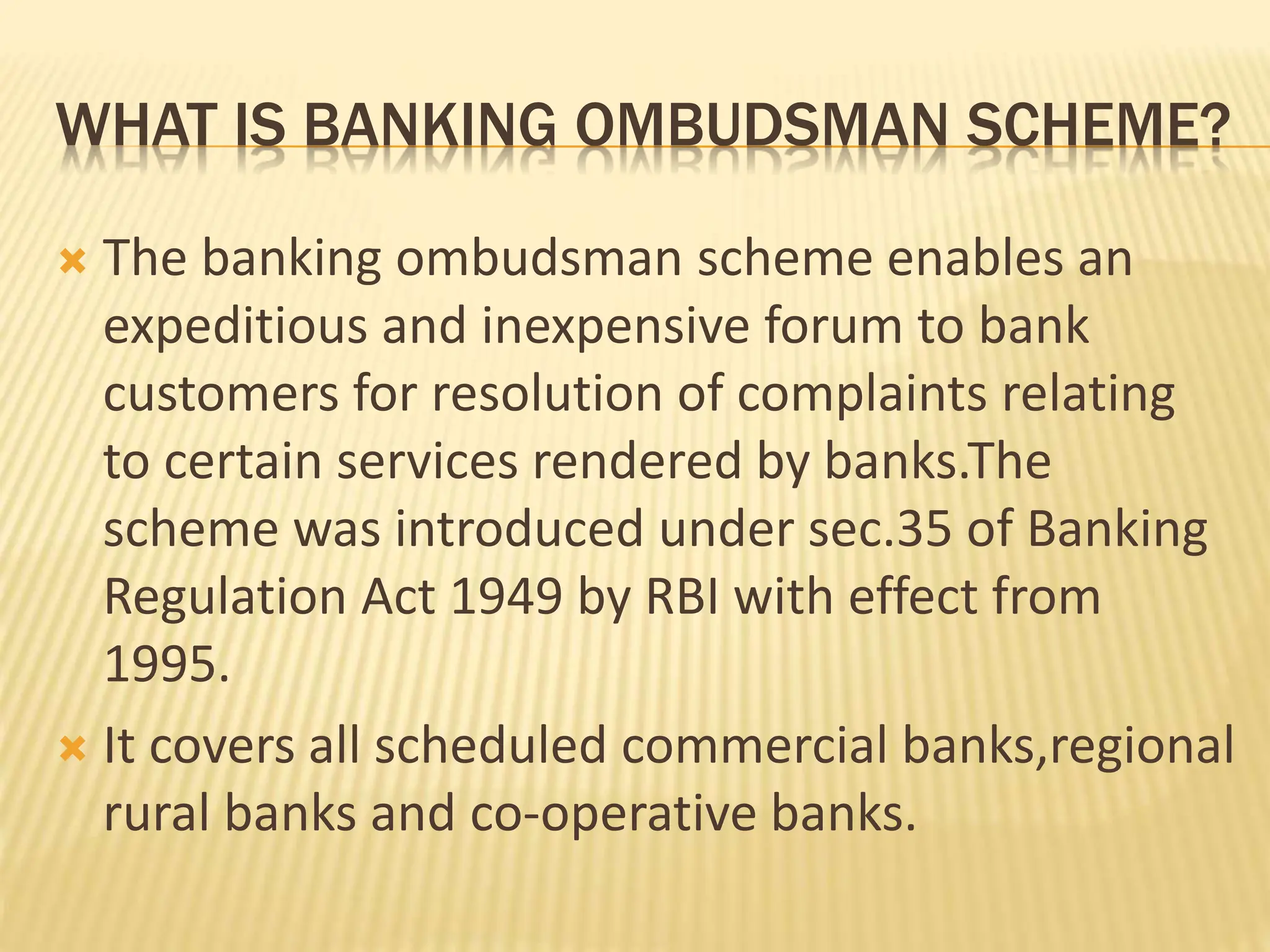 WHAT IS BANKING OMBUDSMAN SCHEME?

The banking ombudsman scheme enables an expeditious and inexpensive forum to bank customers for resolution of complaints relating to certain services rendered by banks.The scheme was introduced under sec.35 of Banking Regulation Act 1949 by RBI with effect from 1995.

It covers all scheduled commercial banks,regional rural banks and co-operative banks.